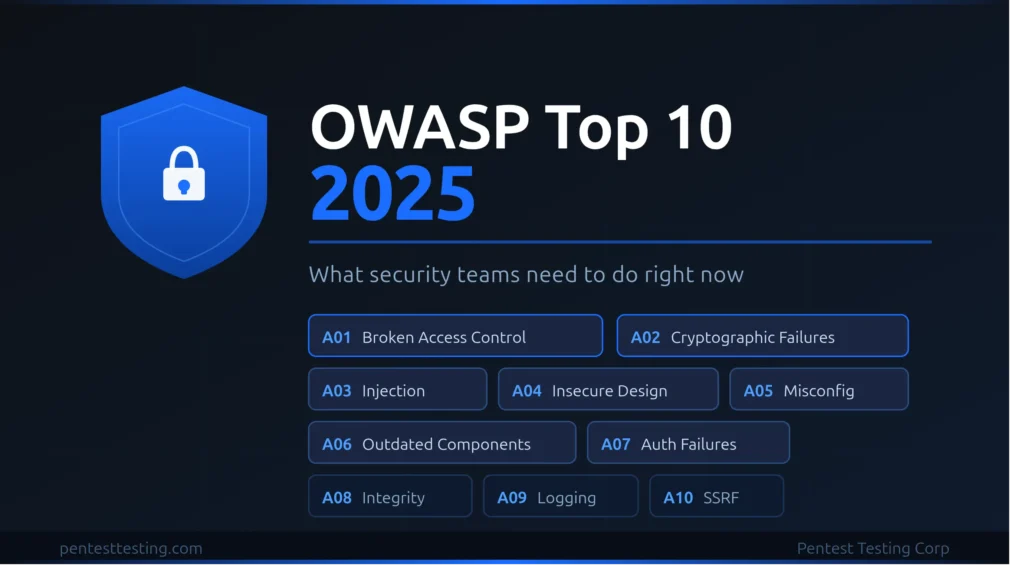 OWASP Top 10
2025

What security teams need to do right now

A01 Broken Access Control
A02 Cryptographic Failures
A03 Injection
A04 Insecure Design
A05 Misconfig
A06 Outdated Components
A07 Auth Failures
A08 Integrity
A09 Logging
A10 SSRF

pentesttesting.com
Pentest Testing Corp